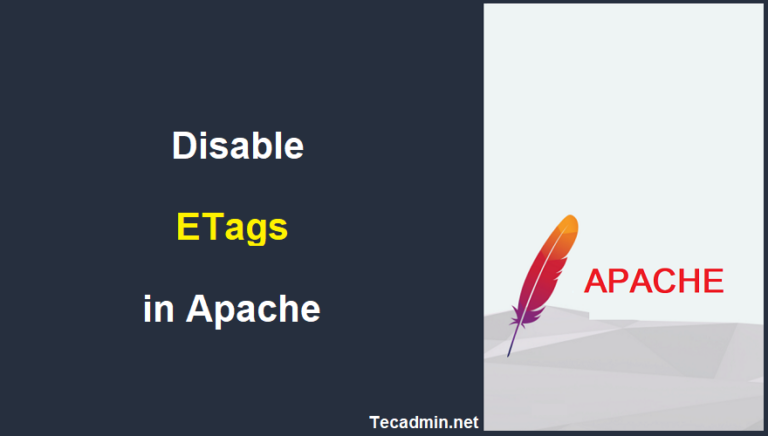 Disable

ETags

in Apache

APACHE

Tecadmin.net